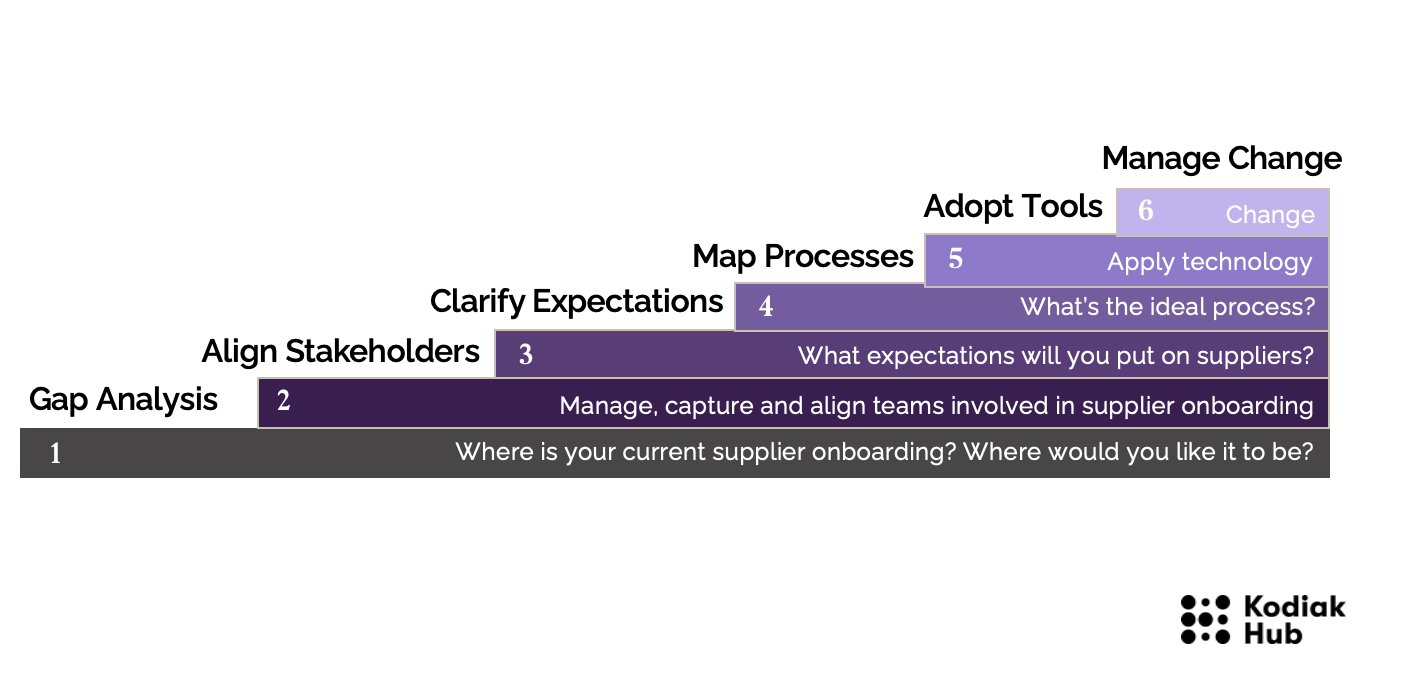 Manage Change

Adopt Tools 6 Change

Map Processes 5 Apply technology

Clarify Expectations 4 What's the ideal process?

Align Stakeholders 3 What expectations will you put on suppliers?

Gap Analysis 2 Manage, capture and align teams involved in supplier onboarding

1 Where is your current supplier onboarding? Where would you like it to be?

Kodiak Hub